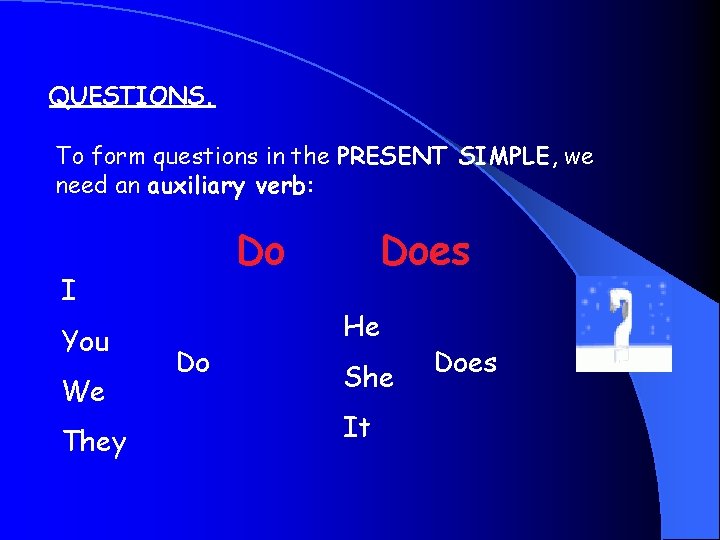 QUESTIONS.

To form questions in the PRESENT SIMPLE, we need an auxiliary verb:

Do Does

I
You
We
They

Do

He
She
It

Does